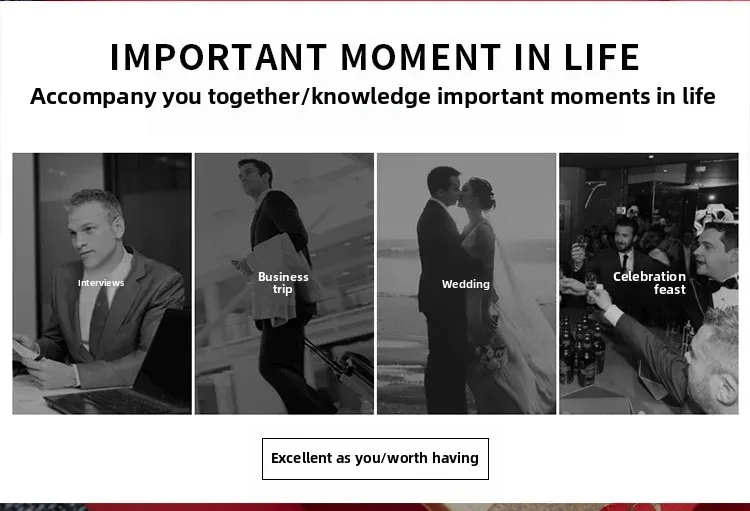 IMPORTANT MOMENT IN LIFE

Accompany you together/knowledge important moments in life

Interviews

Business trip

Wedding

Celebration feast

Excellent as you/worth having